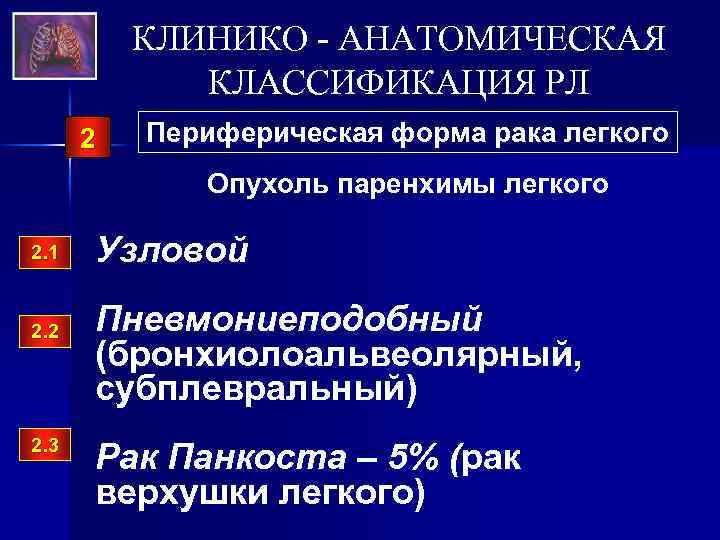 КЛИНИКО - АНАТОМИЧЕСКАЯ КЛАССИФИКАЦИЯ РЛ

2

Периферическая форма рака легкого

Опухоль паренхимы легкого

2.1 Узловой

2.2 Пневмониеподобный (бронхиолоальвеолярный, субплевральный)

2.3 Рак Панкоста – 5% (рак верхушки легкого)